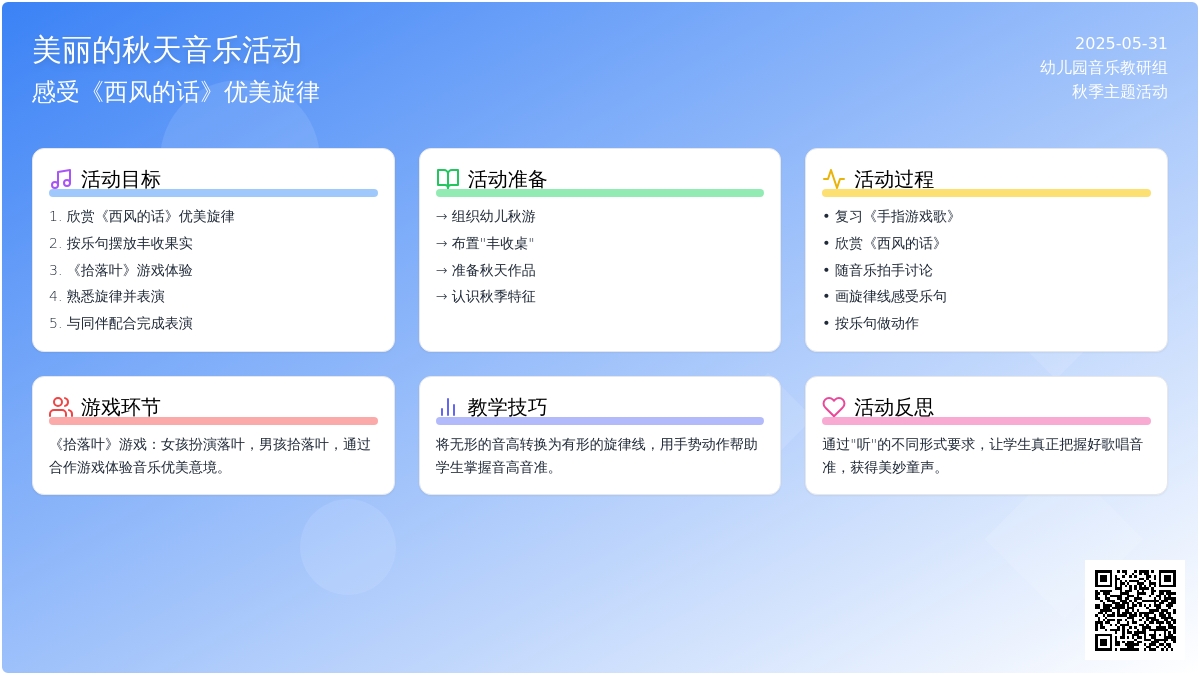 美丽的秋天音乐活动
感受《西风的话》优美旋律

2025-05-31
幼儿园音乐教研组
秋季主题活动

活动目标
1. 欣赏《西风的话》优美旋律
2. 按乐句摆放丰收果实
3. 《拾落叶》游戏体验
4. 熟悉旋律并表演
5. 与同伴配合完成表演

活动准备
→ 组织幼儿秋游
→ 布置"丰收桌"
→ 准备秋天作品
→ 认识秋季特征

活动过程
• 复习《手指游戏歌》
• 欣赏《西风的话》
• 随音乐拍手讨论
• 画旋律线感受乐句
• 按乐句做动作

游戏环节
《拾落叶》游戏：女孩扮演落叶，男孩拾落叶，通过合作游戏体验音乐优美意境。

教学技巧
将无形的音高转换为有形的旋律线，用手势动作帮助学生掌握音高音准。

活动反思
通过"听"的不同形式要求，让学生真正把握好歌唱音准，获得美妙童声。